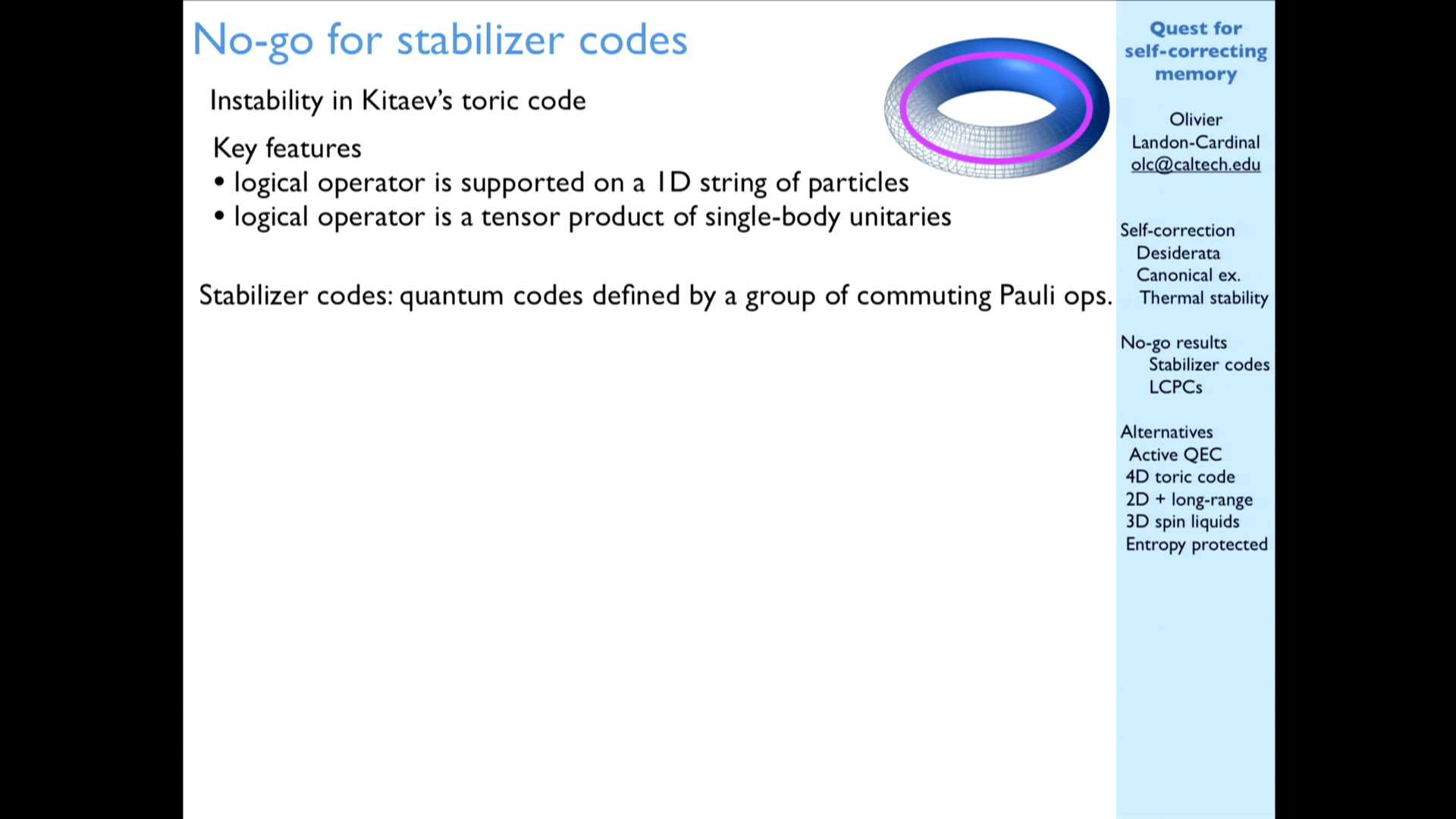 No-go for stabilizer codes

Instability in Kitaev's toric code

Key features
• logical operator is supported on a 1D string of particles
• logical operator is a tensor product of single-body unitaries

Stabilizer codes: quantum codes defined by a group of commuting Pauli ops.

Quest for self-correcting memory

Olivier Landon-Cardinal
olc@caltech.edu

Self-correction
Desiderata
Canonical ex.
Thermal stability

No-go results
Stabilizer codes
LCPCs

Alternatives
Active QEC
4D toric code
2D + long-range
3D spin liquids
Entropy protected